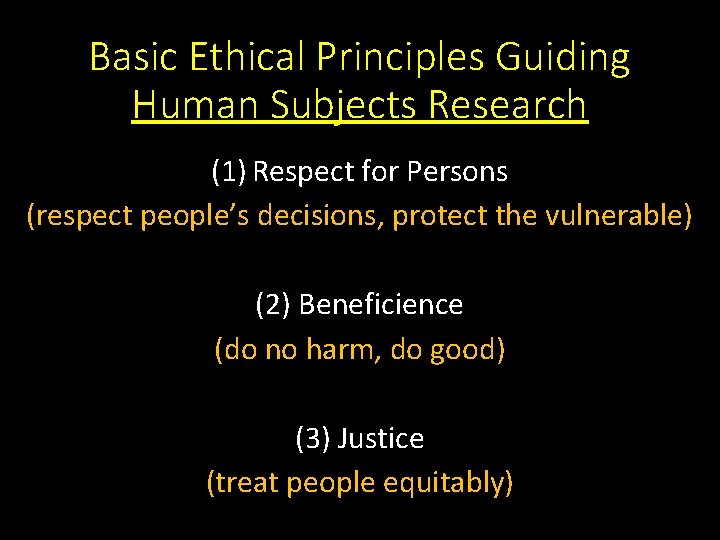 Basic Ethical Principles Guiding Human Subjects Research

(1) Respect for Persons
(respect people's decisions, protect the vulnerable)

(2) Beneficience
(do no harm, do good)

(3) Justice
(treat people equitably)